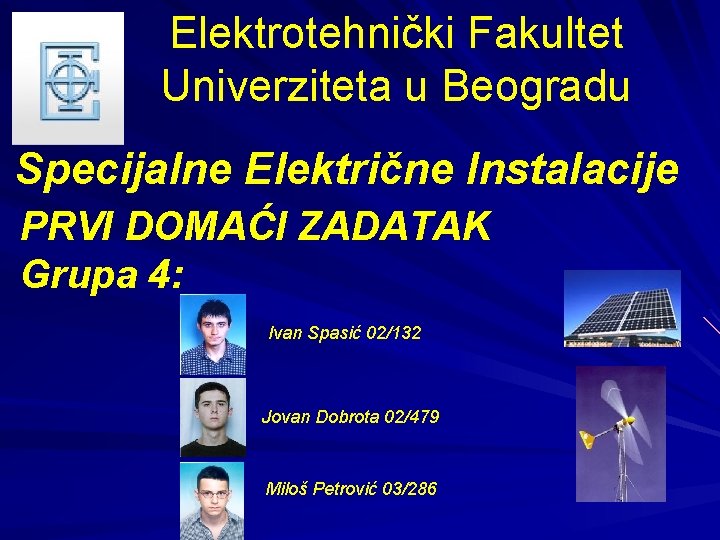 Elektrotehnički Fakultet Univerziteta u Beogradu

Specijalne Električne Instalacije

PRVI DOMAĆI ZADATAK

Grupa 4:

Ivan Spasić 02/132

Jovan Dobrota 02/479

Miloš Petrović 03/286